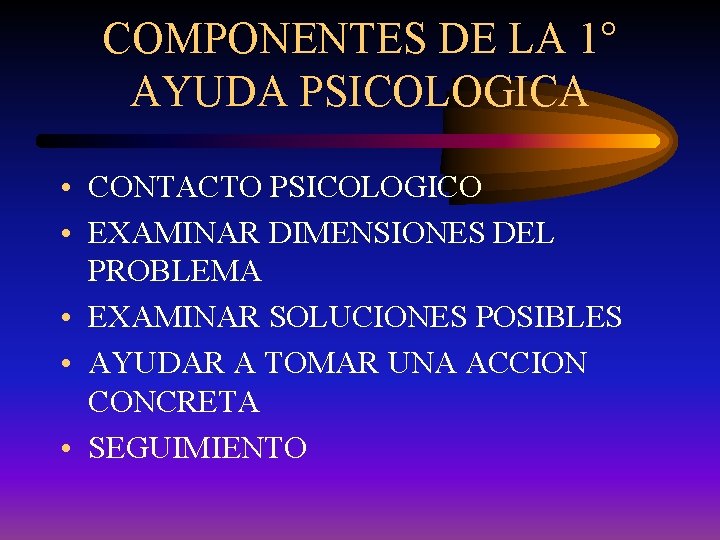 COMPONENTES DE LA 1° AYUDA PSICOLOGICA

• CONTACTO PSICOLOGICO
• EXAMINAR DIMENSIONES DEL PROBLEMA
• EXAMINAR SOLUCIONES POSIBLES
• AYUDAR A TOMAR UNA ACCION CONCRETA
• SEGUIMIENTO